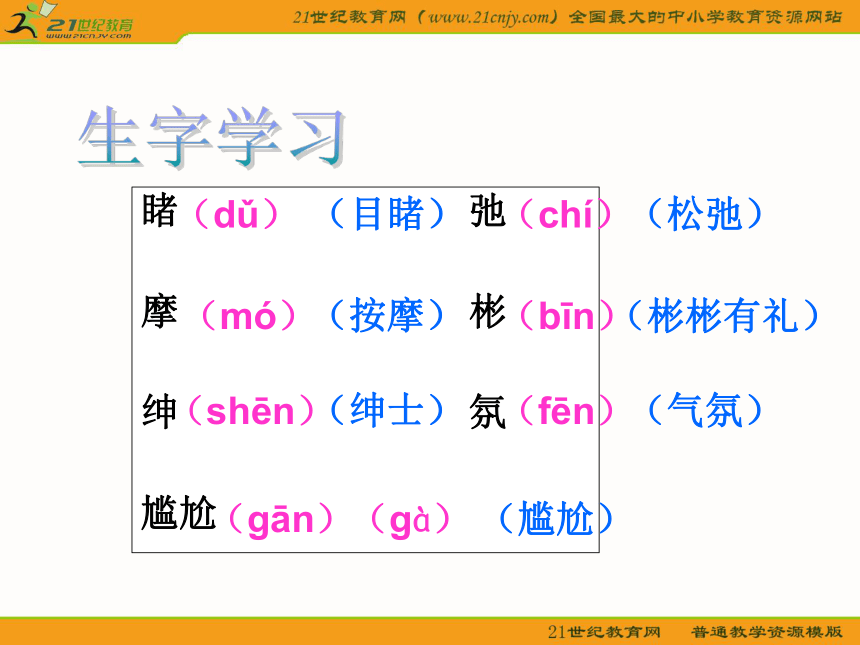 21世纪教育
www.21cnjy.com

21世纪教育网（www.21cnjy.com）全国最大的中小学教育资源网站

生字学习

睹（dǔ）（目睹）弛（chí）（松弛）

摩（mó）（按摩）彬（bīn）（彬彬有礼）

绅（shēn）（绅士）氛（fēn）（气氛）

尴尬（gān）（gà）（尴尬）

21世纪教育网 普通教学资源模版